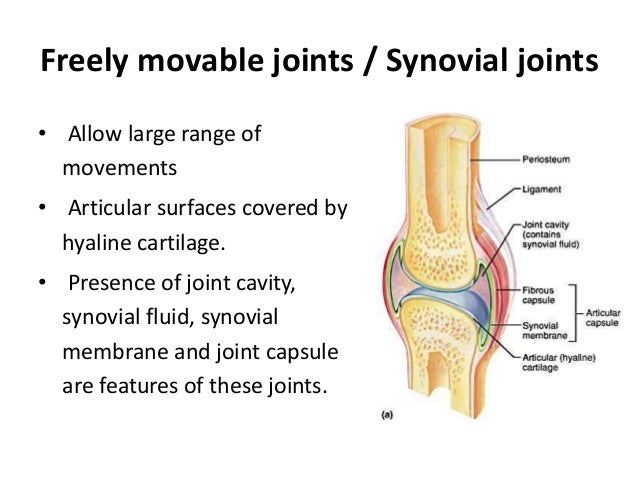 Freely movable joints / Synovial joints

• Allow large range of movements

• Articular surfaces covered by hyaline cartilage.

• Presence of joint cavity, synovial fluid, synovial membrane and joint capsule are features of these joints.

Periosteum

Ligament

Joint cavity (contains synovial fluid)

Fibrous capsule

Synovial membrane

Articular capsule

Articular (hyaline) cartilage

(a)